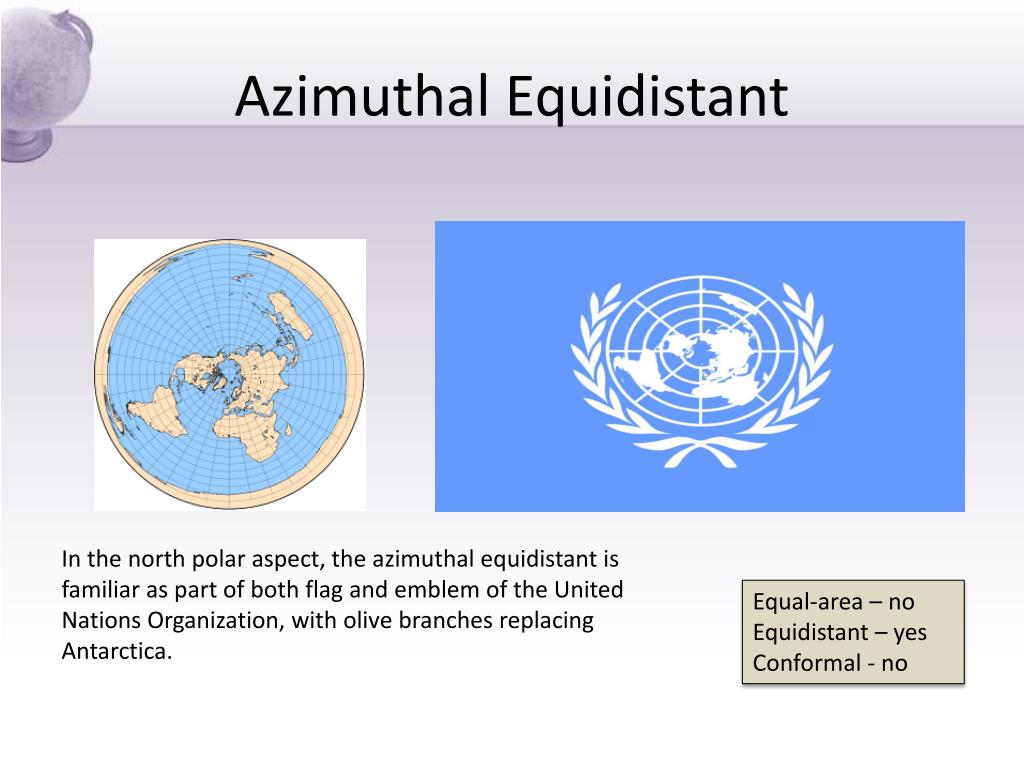 Azimuthal Equidistant

In the north polar aspect, the azimuthal equidistant is familiar as part of both flag and emblem of the United Nations Organization, with olive branches replacing Antarctica.

Equal-area – no
Equidistant – yes
Conformal - no